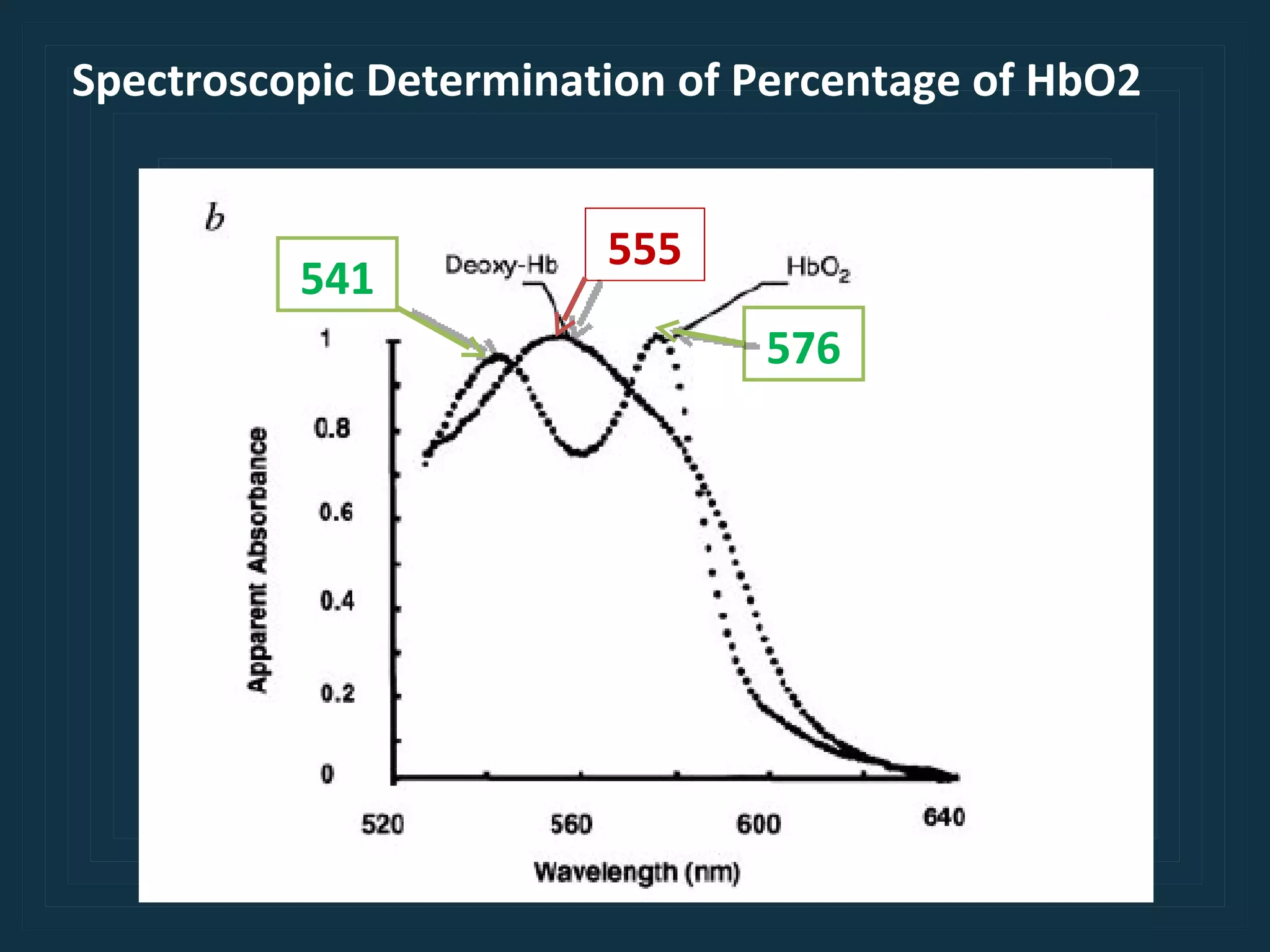 Spectroscopic Determination of Percentage of HbO2

b

541

Deoxy-Hb

555

$HbO_2$

576

Apparent Absorbance

1

0.8

0.6

0.4

0.2

0

520

560

600

640

Wavelength (nm)